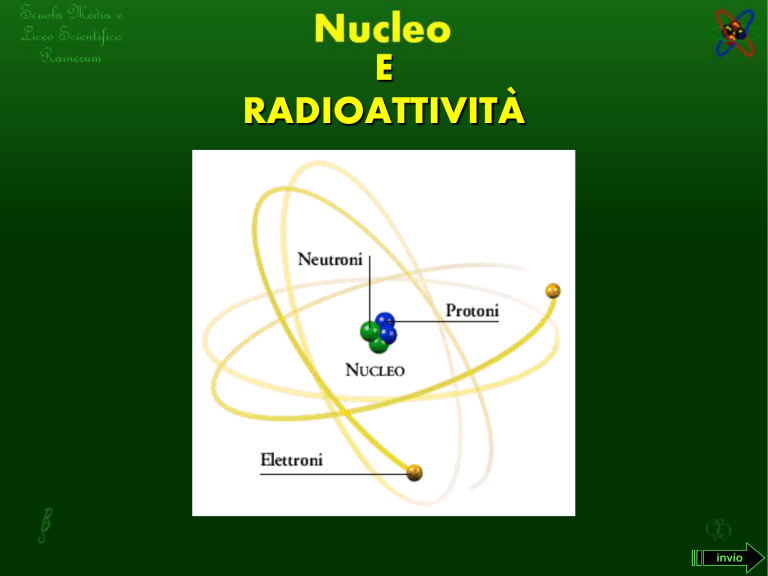 Scuola Media e
Liceo Scientifico
Rainerum

Nucleo
E
RADIOATTIVITÀ

Neutroni
Protoni
NUCLEO
Elettroni

invio